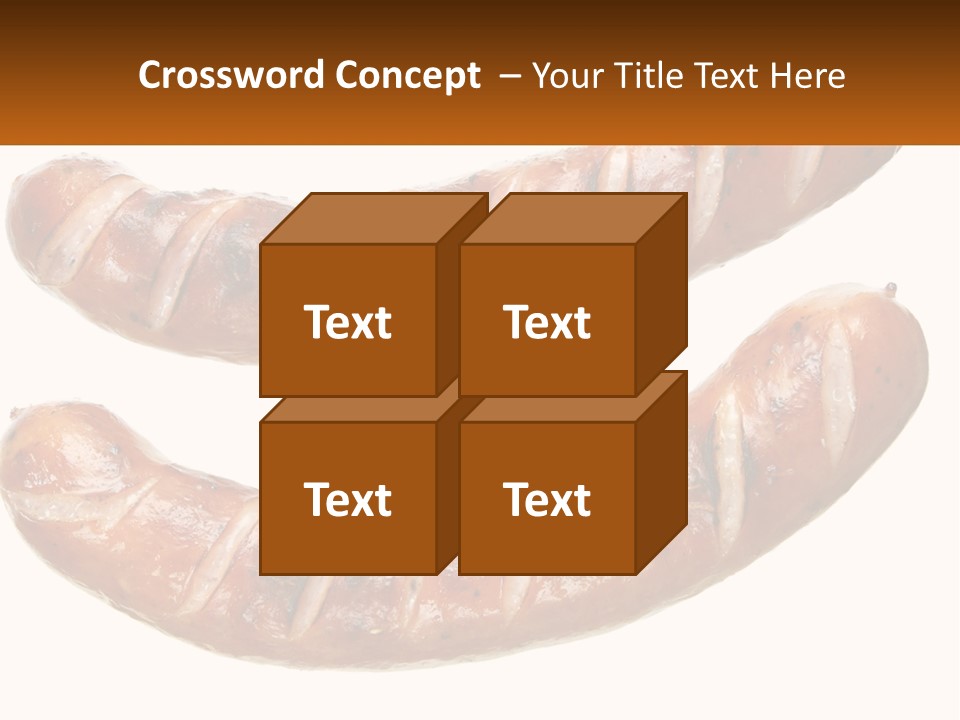 Crossword Concept – Your Title Text Here

Text

Text

Text

Text